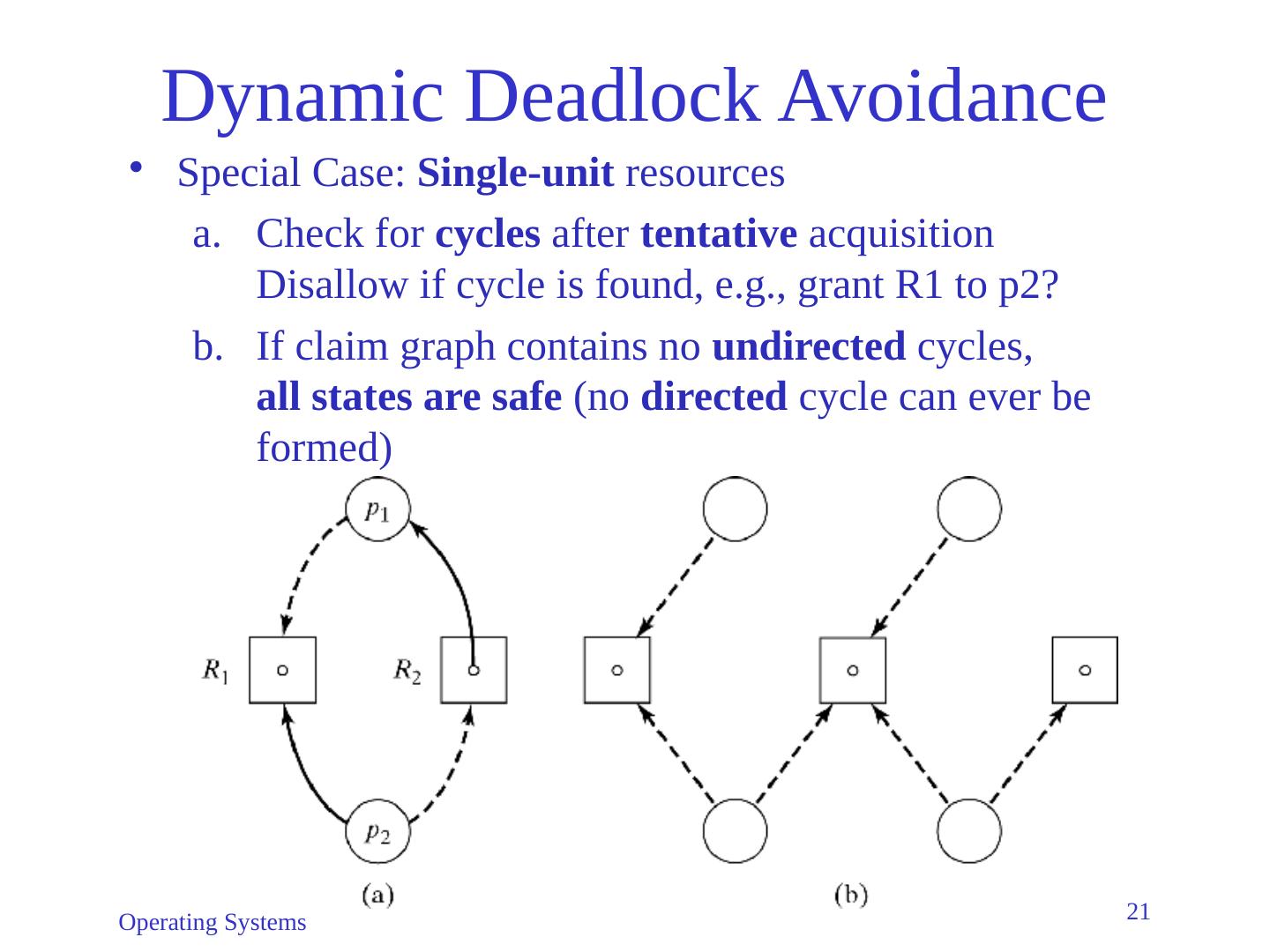 Dynamic Deadlock Avoidance

• Special Case: Single-unit resources

a. Check for cycles after tentative acquisition Disallow if cycle is found, e.g., grant R1 to p2?

b. If claim graph contains no undirected cycles, all states are safe (no directed cycle can ever be formed)

$p_1$

$R_1$

$R_2$

$p_2$

(a)

(b)

Operating Systems

21